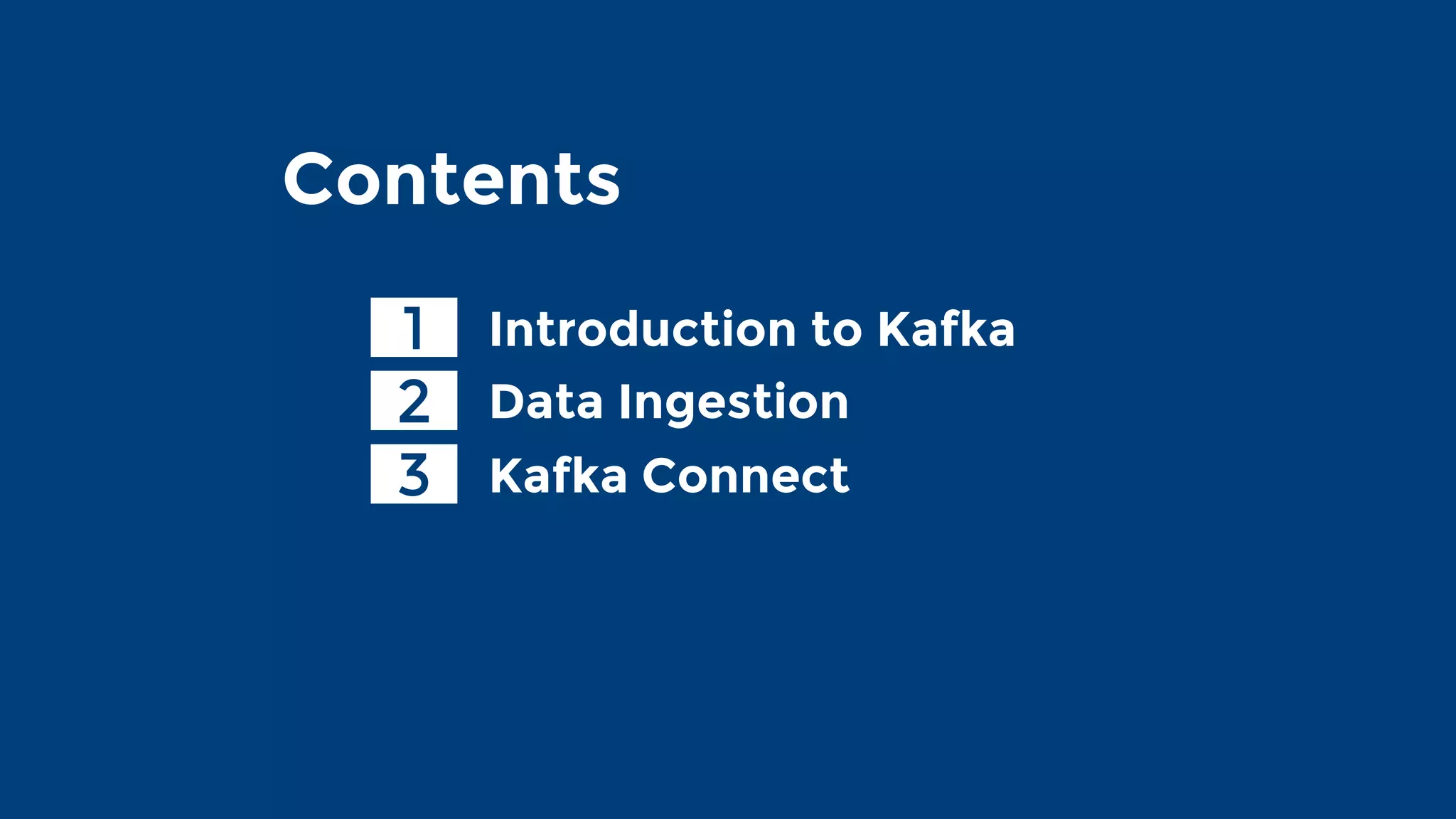 Contents

1 Introduction to Kafka
2 Data Ingestion
3 Kafka Connect